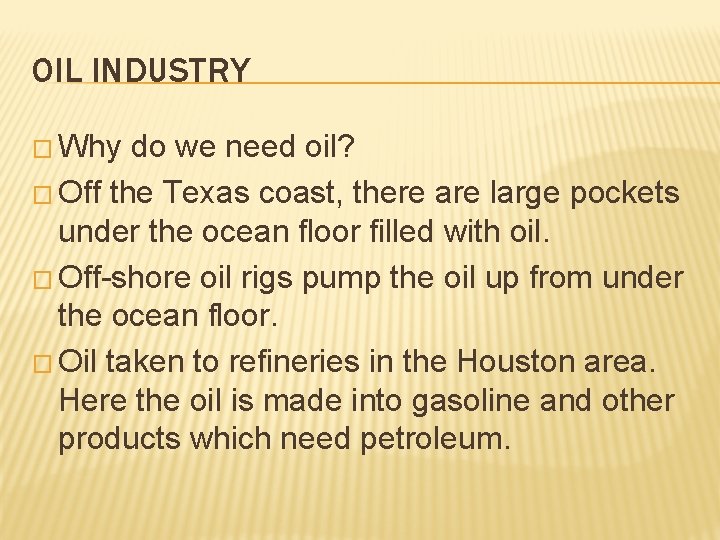 OIL INDUSTRY

□ Why do we need oil?

□ Off the Texas coast, there are large pockets under the ocean floor filled with oil.

□ Off-shore oil rigs pump the oil up from under the ocean floor.

□ Oil taken to refineries in the Houston area. Here the oil is made into gasoline and other products which need petroleum.